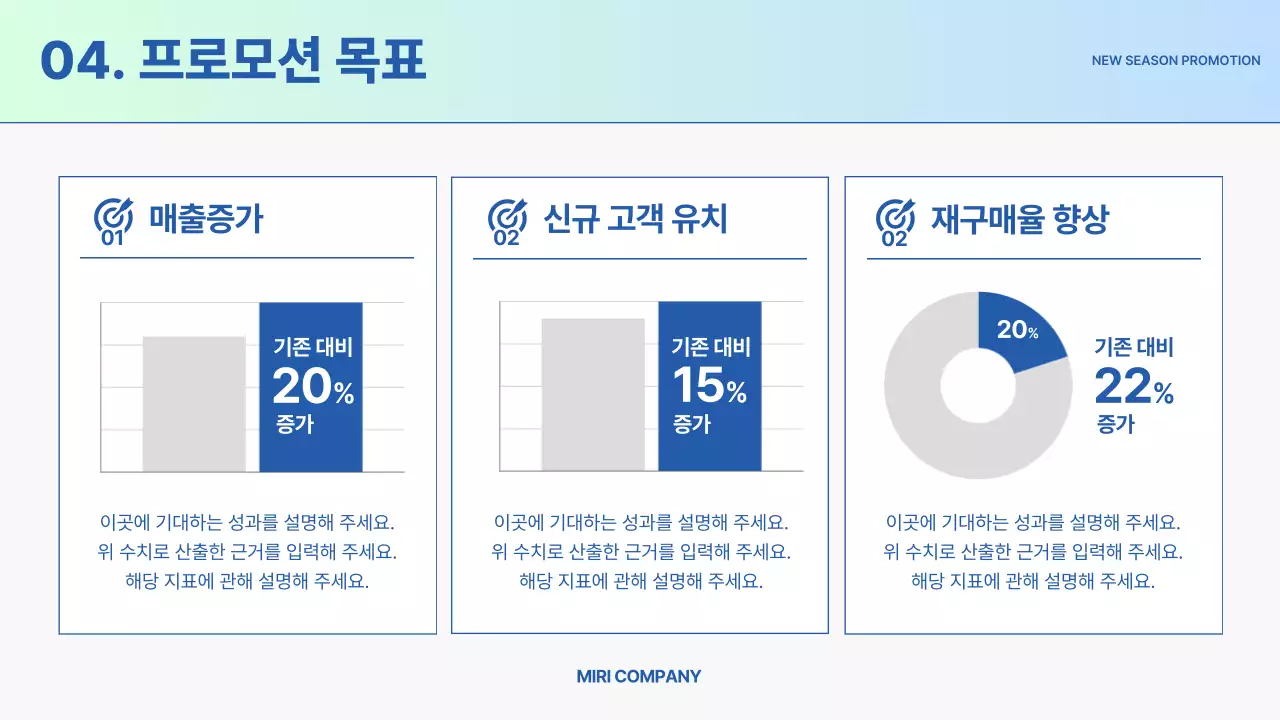 04. 프로모션 목표

NEW SEASON PROMOTION

01 매출증가

기존 대비
20%
증가

이곳에 기대하는 성과를 설명해 주세요. 위 수치로 산출한 근거를 입력해 주세요. 해당 지표에 관해 설명해 주세요.

02 신규 고객 유치

기존 대비
15%
증가

이곳에 기대하는 성과를 설명해 주세요. 위 수치로 산출한 근거를 입력해 주세요. 해당 지표에 관해 설명해 주세요.

02 재구매율 향상

20%

기존 대비
22%
증가

이곳에 기대하는 성과를 설명해 주세요. 위 수치로 산출한 근거를 입력해 주세요. 해당 지표에 관해 설명해 주세요.

MIRI COMPANY